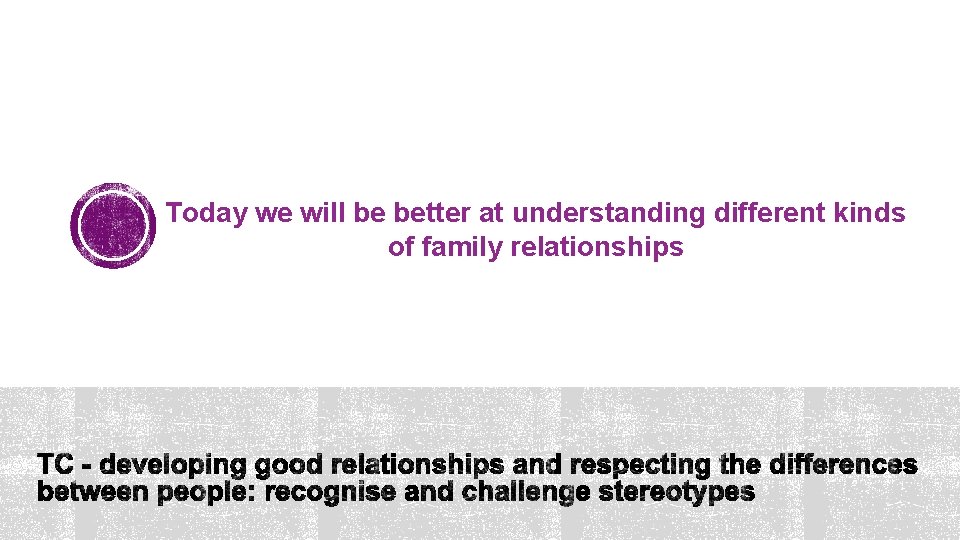 Today we will be better at understanding different kinds of family relationships

TC - developing good relationships and respecting the differences between people: recognise and challenge stereotypes